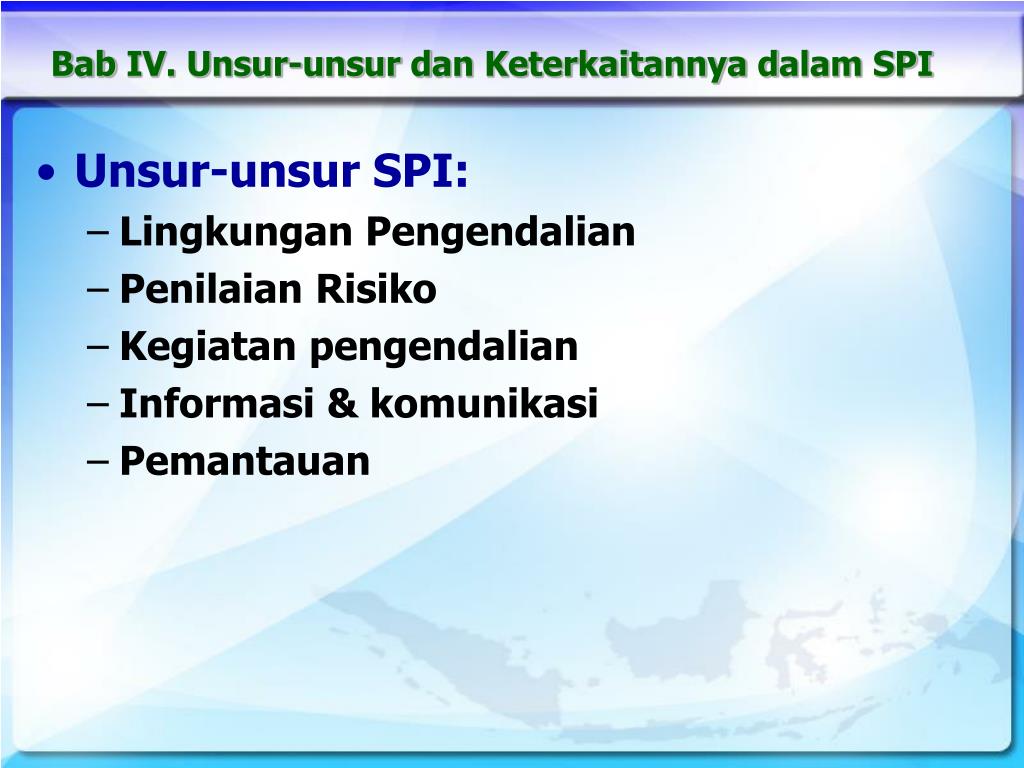 Bab IV. Unsur-unsur dan Keterkaitannya dalam SPI

• Unsur-unsur SPI:
– Lingkungan Pengendalian
– Penilaian Risiko
– Kegiatan pengendalian
– Informasi & komunikasi
– Pemantauan